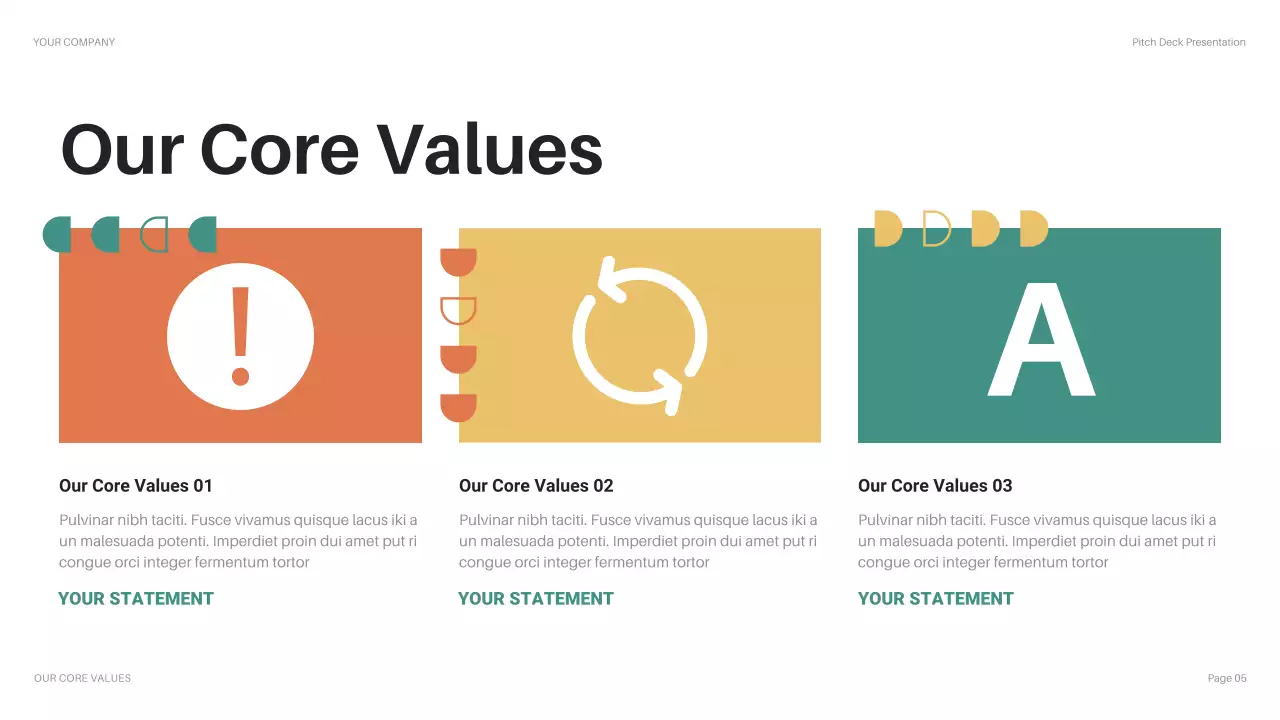 YOUR COMPANY

Pitch Deck Presentation

Our Core Values

!

A

Our Core Values 01

Pulvinar nibh taciti. Fusce vivamus quisque lacus iki a un malesuada potenti. Imperdiet proin dui amet put ri congue orci integer fermentum tortor

YOUR STATEMENT

Our Core Values 02

Pulvinar nibh taciti. Fusce vivamus quisque lacus iki a un malesuada potenti. Imperdiet proin dui amet put ri congue orci integer fermentum tortor

YOUR STATEMENT

Our Core Values 03

Pulvinar nibh taciti. Fusce vivamus quisque lacus iki a un malesuada potenti. Imperdiet proin dui amet put ri congue orci integer fermentum tortor

YOUR STATEMENT

OUR CORE VALUES

Page 05